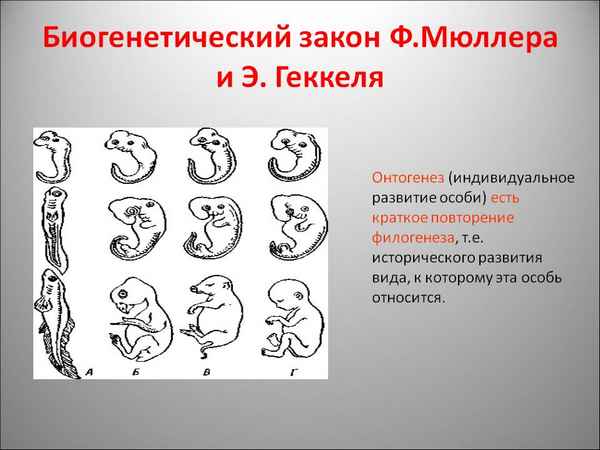 Биогенетический закон Ф.Мюллера и Э. Геккеля

А Б В Г

Онтогенез (индивидуальное развитие особи) есть краткое повторение филогенеза, т.е. исторического развития вида, к которому эта особь относится.